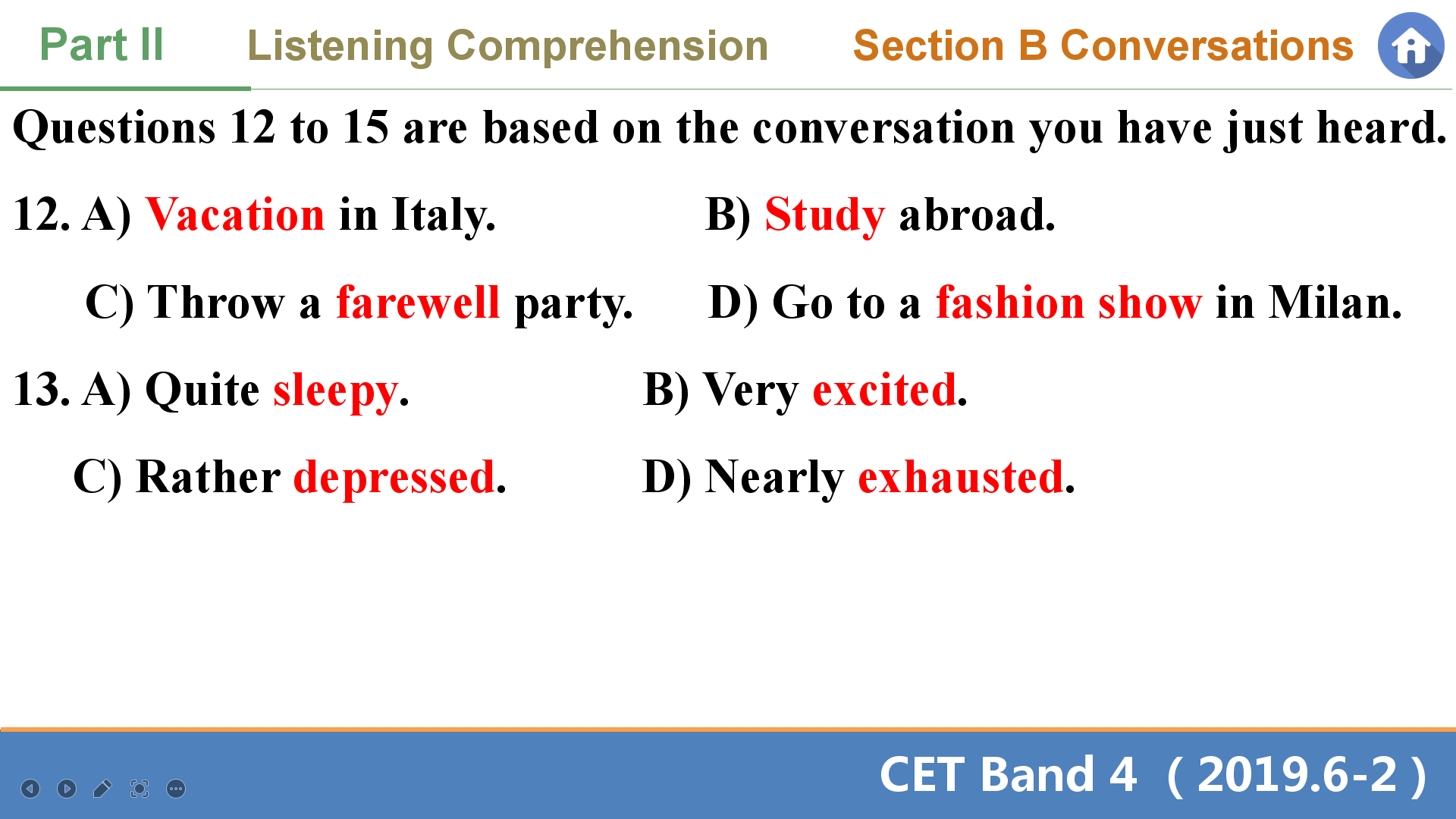 Part II Listening Comprehension Section B Conversations

Questions 12 to 15 are based on the conversation you have just heard.

12. A) Vacation in Italy. B) Study abroad.

C) Throw a farewell party. D) Go to a fashion show in Milan.

13. A) Quite sleepy. B) Very excited.

C) Rather depressed. D) Nearly exhausted.

CET Band 4 （2019.6-2）